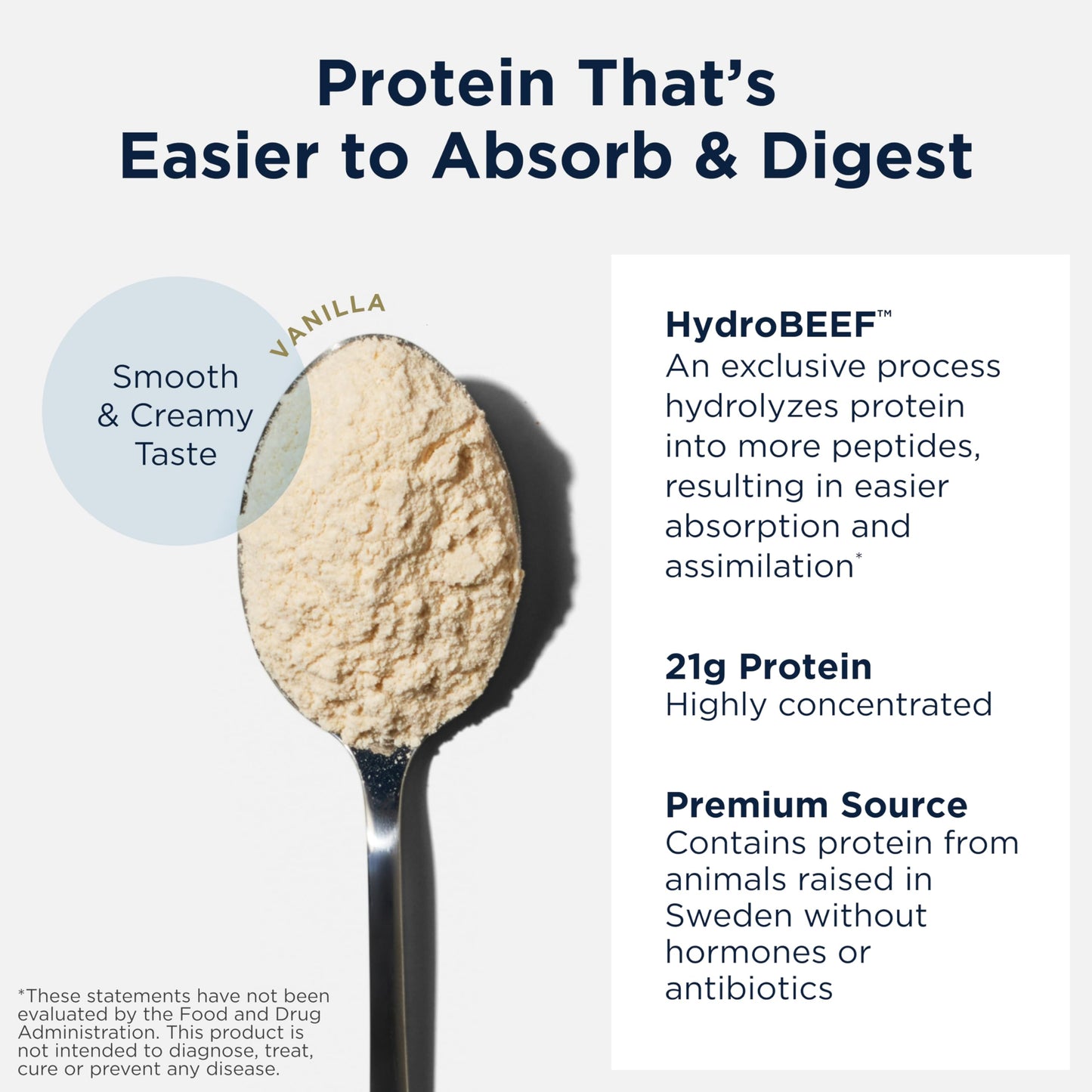 Protein That's
Easier to Absorb & Digest

Smooth & Creamy Taste

VANILLA

HydroBEEF™
An exclusive process hydrolyzes protein into more peptides, resulting in easier absorption and assimilation*

21g Protein
Highly concentrated

Premium Source
Contains protein from animals raised in Sweden without hormones or antibiotics

*These statements have not been evaluated by the Food and Drug Administration. This product is not intended to diagnose, treat, cure or prevent any disease.